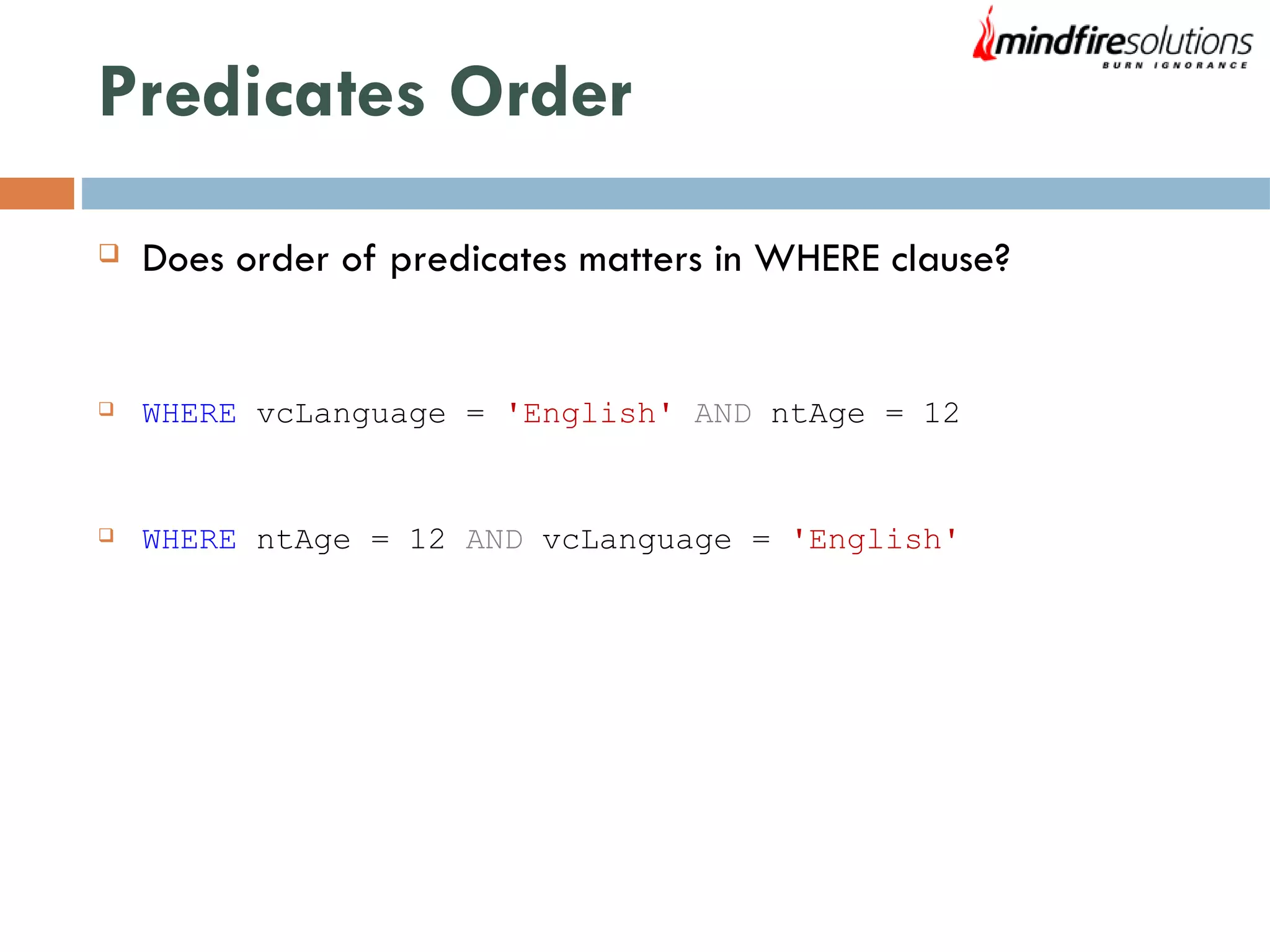 mindfiresolutions
BURN IGNORANCE

Predicates Order

Does order of predicates matters in WHERE clause?

WHERE vcLanguage = 'English' AND ntAge = 12

WHERE ntAge = 12 AND vcLanguage = 'English'